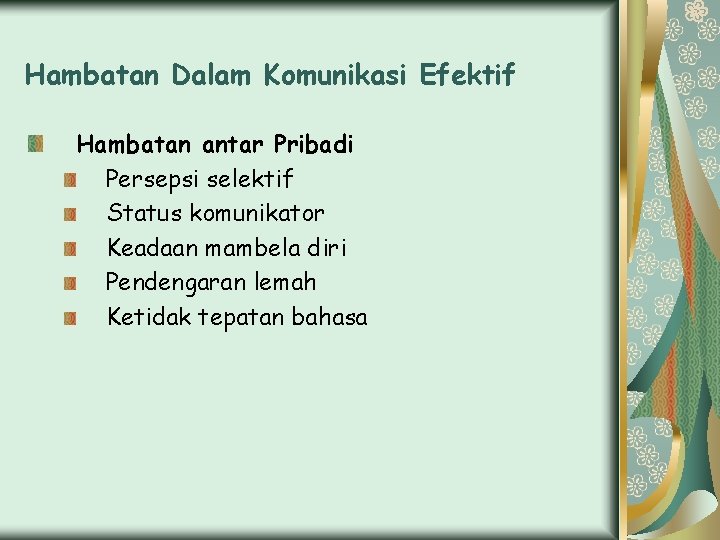 Hambatan Dalam Komunikasi Efektif

Hambatan antar Pribadi

Persepsi selektif

Status komunikator

Keadaan mambela diri

Pendengaran lemah

Ketidak tepatan bahasa